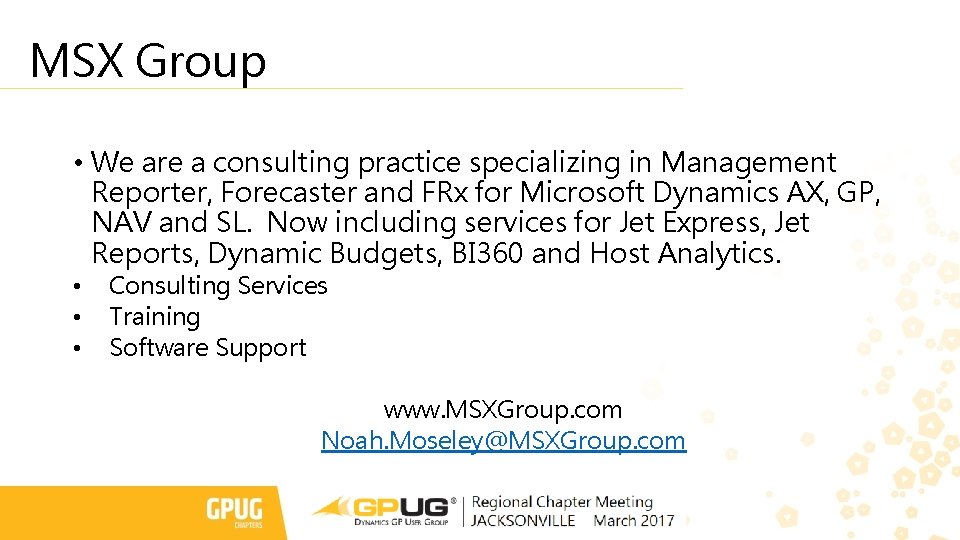 MSX Group

• We are a consulting practice specializing in Management Reporter, Forecaster and FRx for Microsoft Dynamics AX, GP, NAV and SL. Now including services for Jet Express, Jet Reports, Dynamic Budgets, BI360 and Host Analytics.

• Consulting Services
• Training
• Software Support

www.MSXGroup.com
Noah.Moseley@MSXGroup.com

GPUG CHAPTERS

GPUG® DYNAMICS GP USER GROUP | Regional Chapter Meeting JACKSONVILLE March 2017